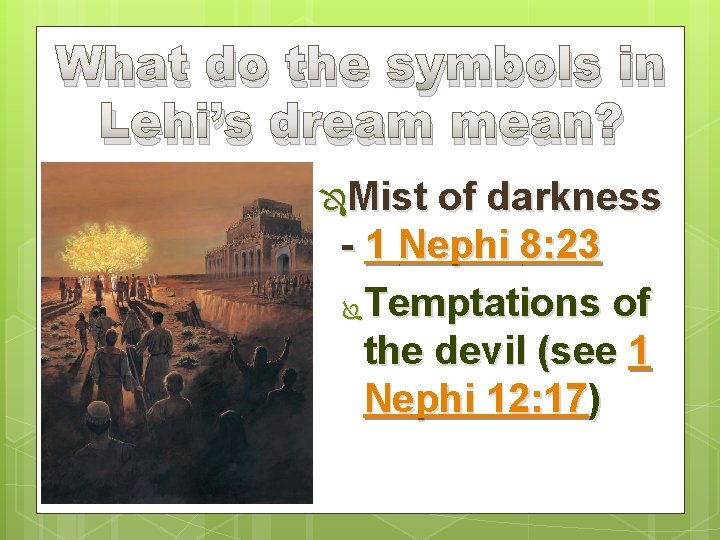 What do the symbols in Lehi's dream mean?

Mist of darkness - 1 Nephi 8:23

Temptations of the devil (see 1 Nephi 12:17)